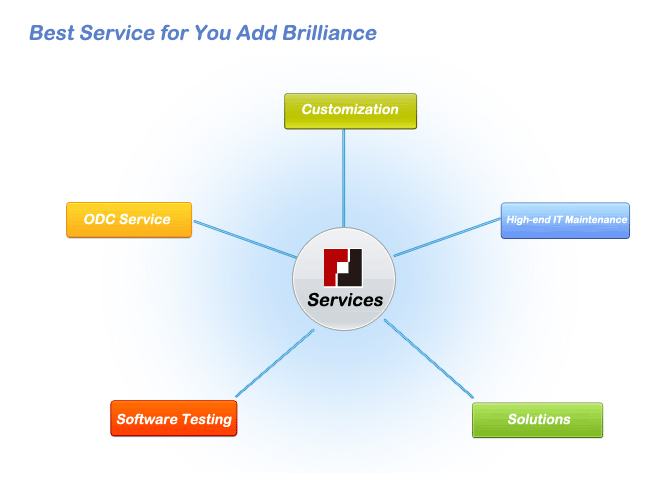 Best Service for You Add Brilliance

Customization

ODC Service

High-end IT Maintenance

Services

Software Testing

Solutions